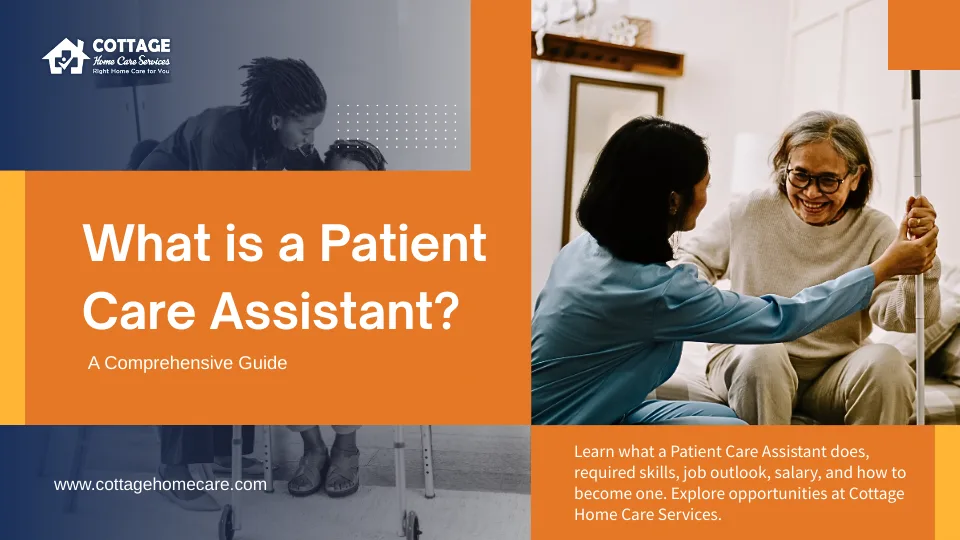 COTTAGE
Home Care Services
Right Home Care for You

What is a Patient Care Assistant?

A Comprehensive Guide

www.cottagehomecare.com

Learn what a Patient Care Assistant does, required skills, job outlook, salary, and how to become one. Explore opportunities at Cottage Home Care Services.